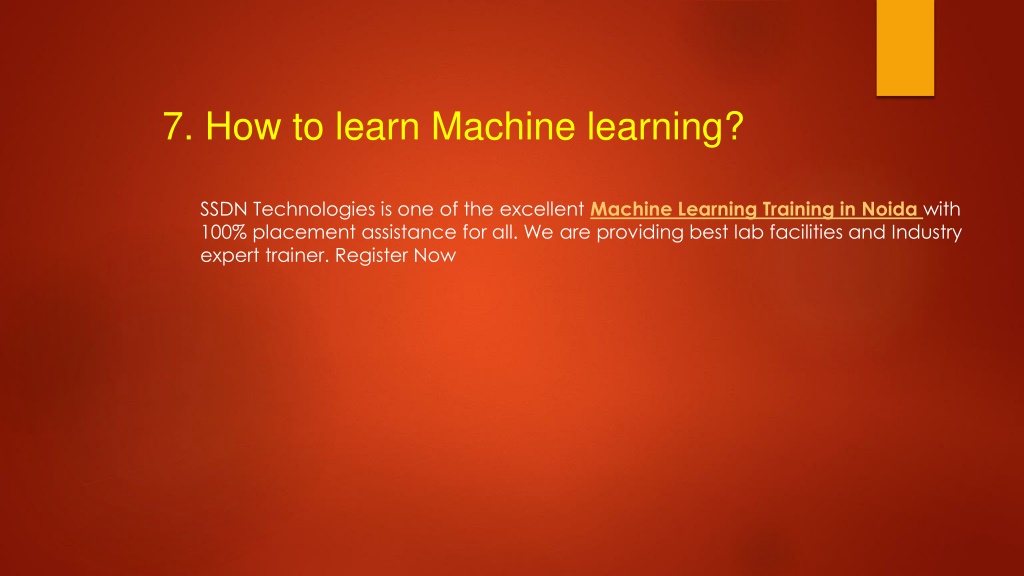 7. How to learn Machine learning?

SSDN Technologies is one of the excellent Machine Learning Training in Noida with 100% placement assistance for all. We are providing best lab facilities and Industry expert trainer. Register Now